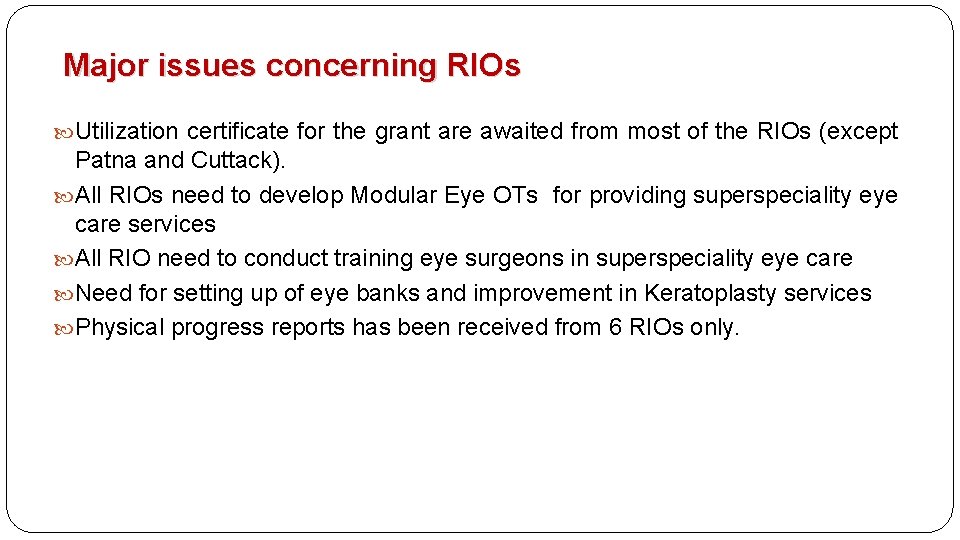 Major issues concerning RIOs

Utilization certificate for the grant are awaited from most of the RIOs (except Patna and Cuttack).

All RIOs need to develop Modular Eye OTs for providing superspeciality eye care services

All RIO need to conduct training eye surgeons in superspeciality eye care

Need for setting up of eye banks and improvement in Keratoplasty services

Physical progress reports has been received from 6 RIOs only.